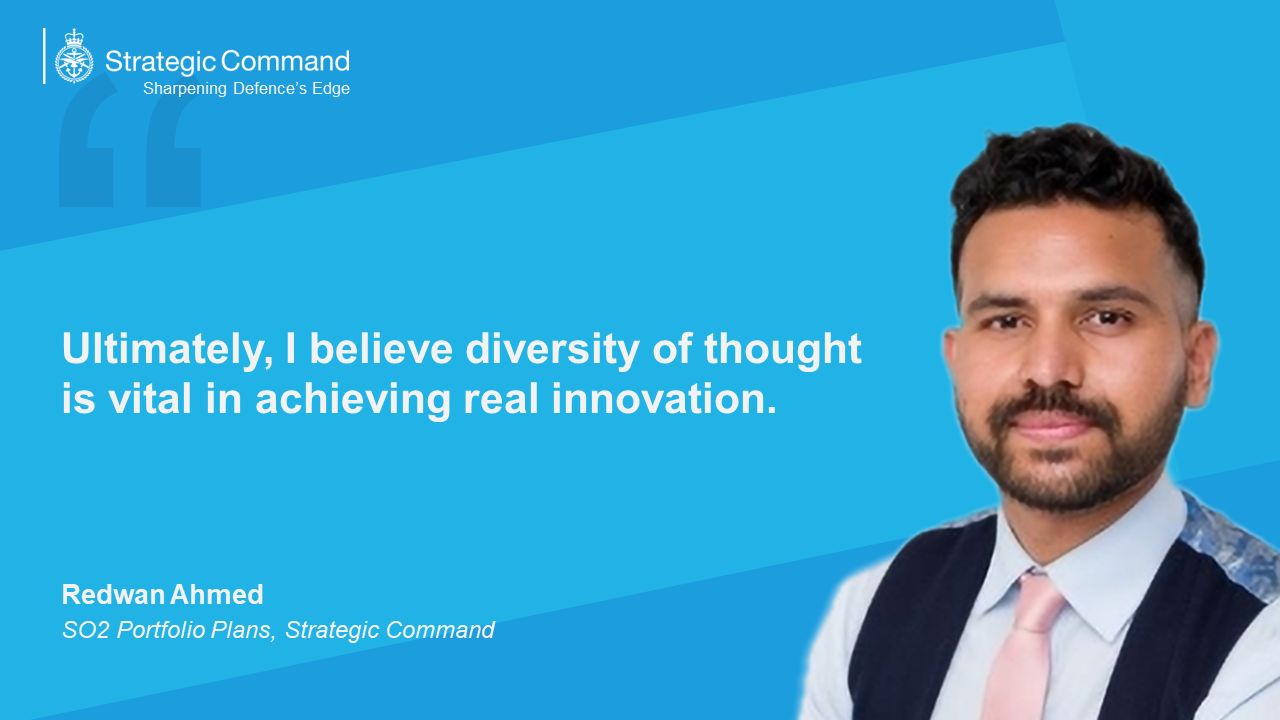 Strategic Command
Sharpening Defence's Edge

Ultimately, I believe diversity of thought is vital in achieving real innovation.

Redwan Ahmed
SO2 Portfolio Plans, Strategic Command